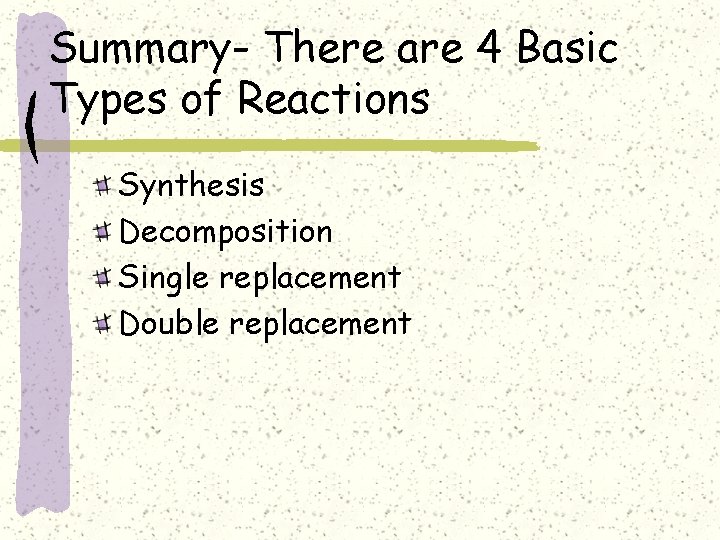 Summary- There are 4 Basic Types of Reactions

Synthesis
Decomposition
Single replacement
Double replacement